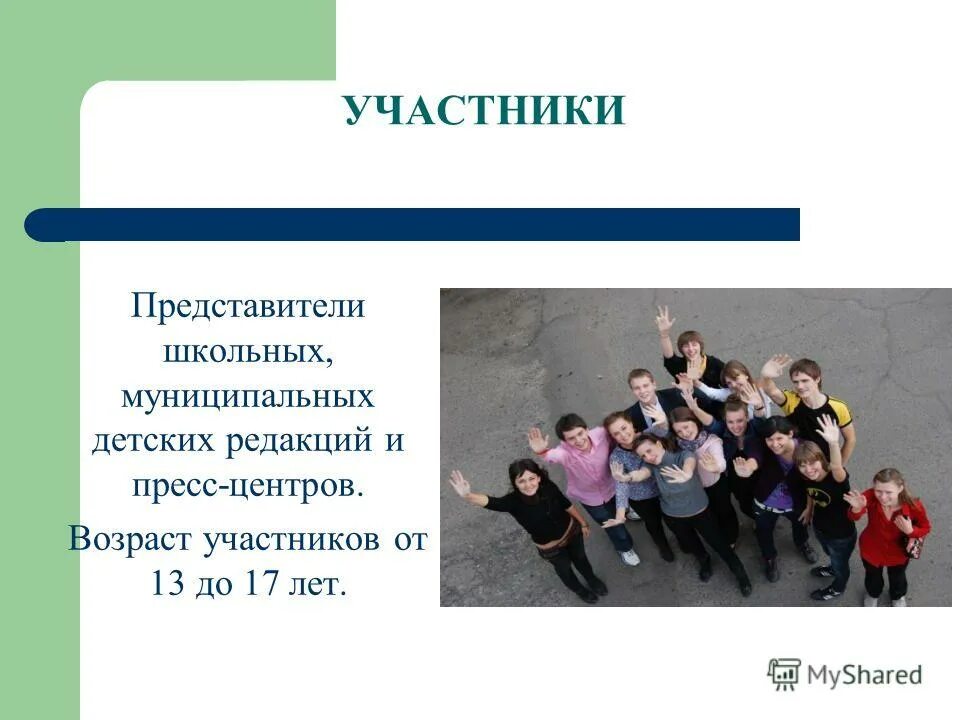 УЧАСТНИКИ

Представители школьных, муниципальных детских редакций и пресс-центров.

Возраст участников от 13 до 17 лет.

MyShared